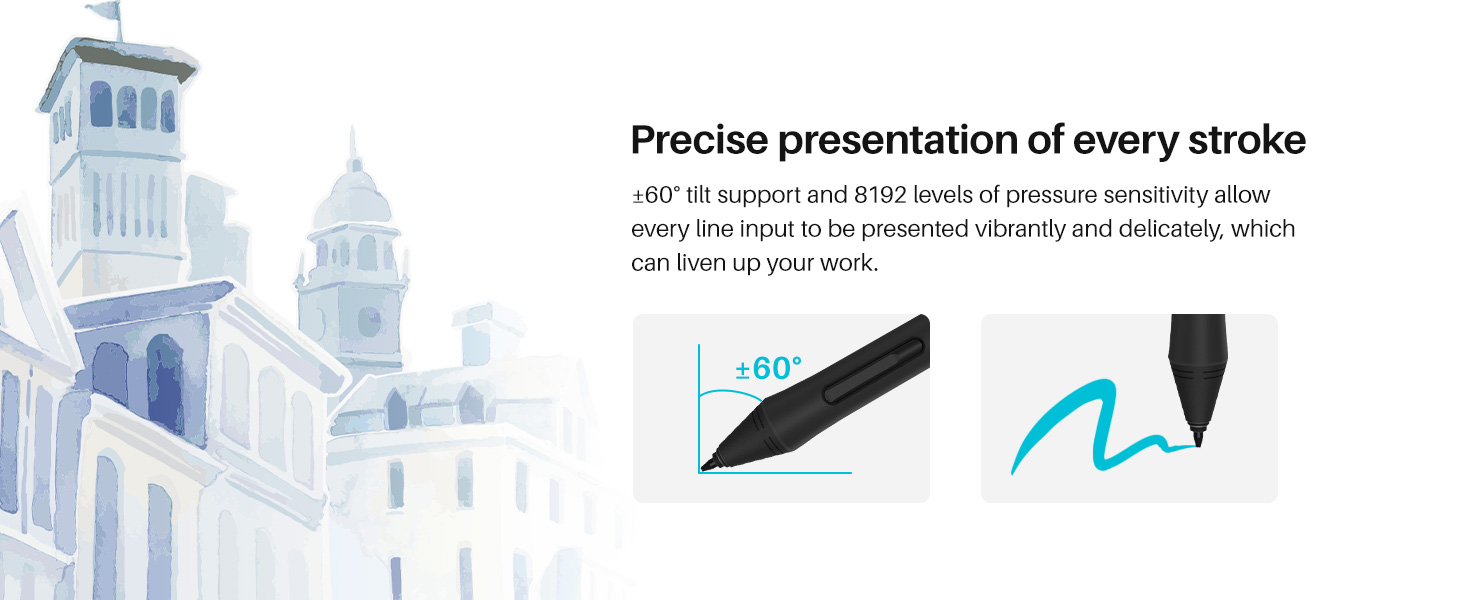 Precise presentation of every stroke

±60° tilt support and 8192 levels of pressure sensitivity allow every line input to be presented vibrantly and delicately, which can liven up your work.

±60°